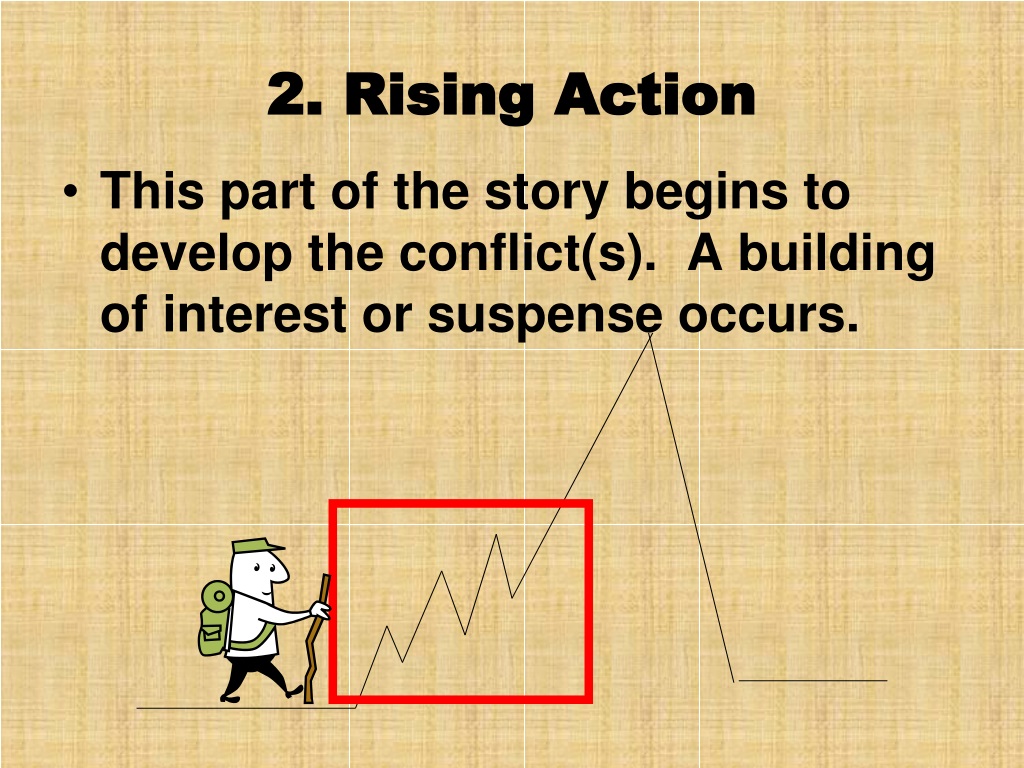 2. Rising Action

• This part of the story begins to develop the conflict(s).  A building of interest or suspense occurs.